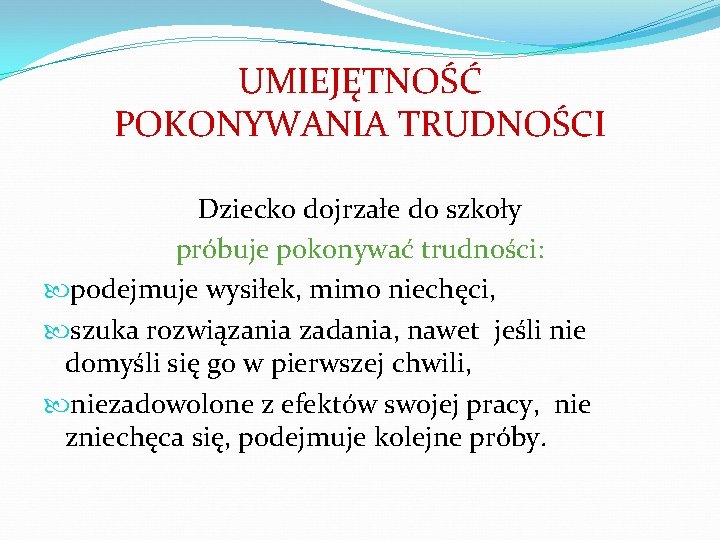 UMIEJĘTNOŚĆ POKONYWANIA TRUDNOŚCI

Dziecko dojrzałe do szkoły
próbuje pokonywać trudności:

podejmuje wysiłek, mimo niechęci,

szuka rozwiązania zadania, nawet jeśli nie domyśli się go w pierwszej chwili,

niezadowolone z efektów swojej pracy, nie zniechęca się, podejmuje kolejne próby.